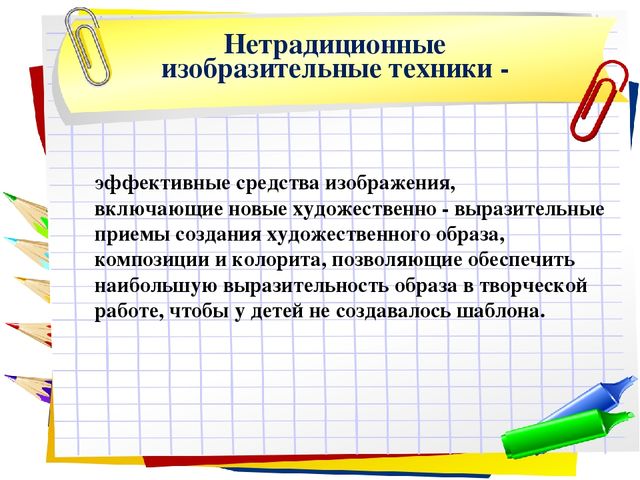 Нетрадиционные изобразительные техники -

эффективные средства изображения, включающие новые художественно - выразительные приемы создания художественного образа, композиции и колорита, позволяющие обеспечить наибольшую выразительность образа в творческой работе, чтобы у детей не создавалось шаблона.